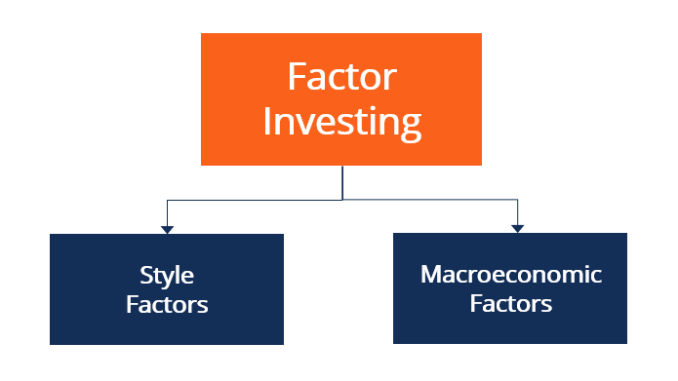 Factor Investing

Style Factors

Macroeconomic Factors